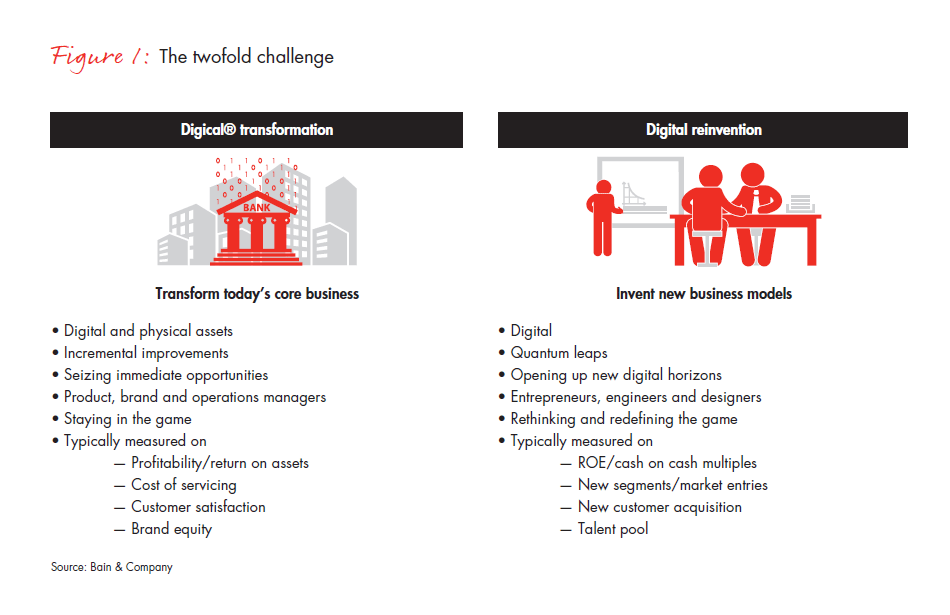 Figure 1: The twofold challenge

Digical® transformation

BANK

Transform today's core business

• Digital and physical assets
• Incremental improvements
• Seizing immediate opportunities
• Product, brand and operations managers
• Staying in the game
• Typically measured on
— Profitability/return on assets
— Cost of servicing
— Customer satisfaction
— Brand equity

Digital reinvention

Invent new business models

• Digital
• Quantum leaps
• Opening up new digital horizons
• Entrepreneurs, engineers and designers
• Rethinking and redefining the game
• Typically measured on
— ROE/cash on cash multiples
— New segments/market entries
— New customer acquisition
— Talent pool

Source: Bain & Company